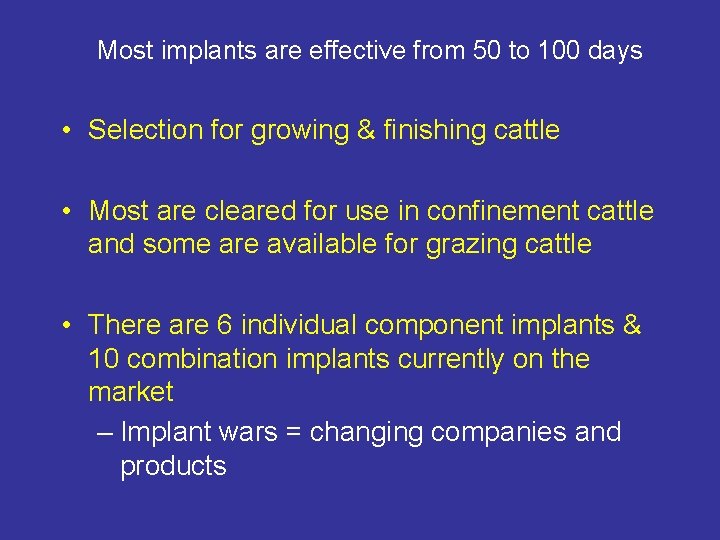 Most implants are effective from 50 to 100 days

• Selection for growing & finishing cattle

• Most are cleared for use in confinement cattle and some are available for grazing cattle

• There are 6 individual component implants & 10 combination implants currently on the market
– Implant wars = changing companies and products